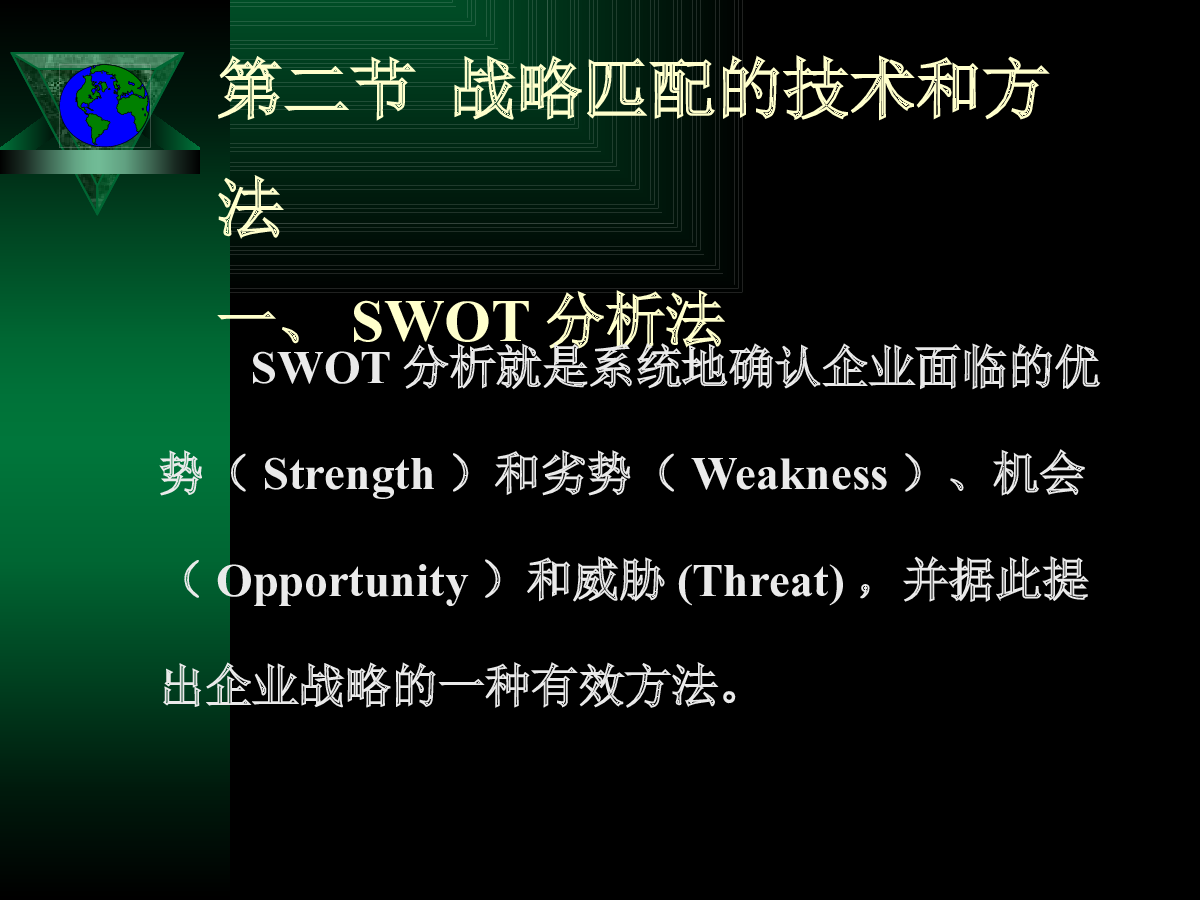 第二节 战略匹配的技术和方法

一、 SWOT 分析法

SWOT 分析就是系统地确认企业面临的优势（ Strength ）和劣势（ Weakness ）、机会（ Opportunity ）和威胁 (Threat) ，并据此提出企业战略的一种有效方法。